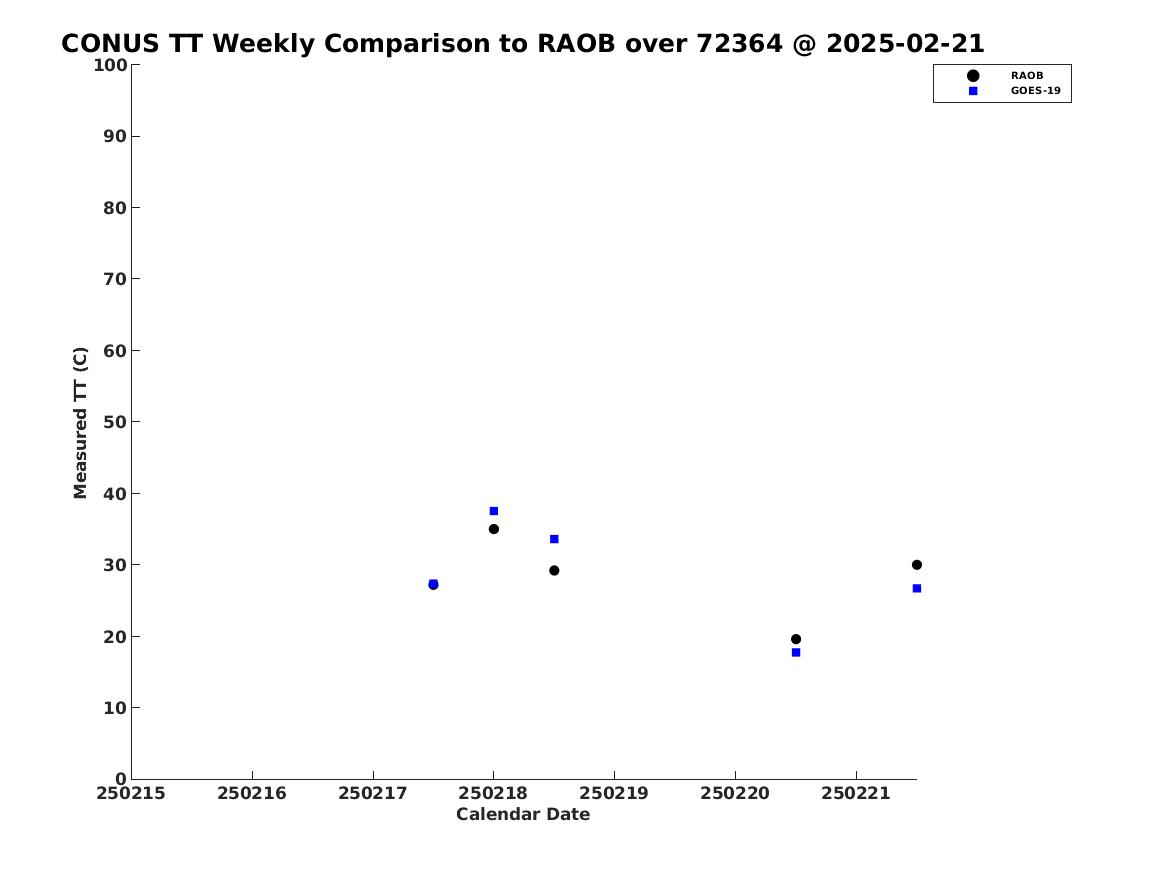 CONUS TT Weekly Comparison to RAOB over 72364 @ 2025-02-21

RAOB
GOES-19

Measured TT (C)

100
90
80
70
60
50
40
30
20
10
0

250215 250216 250217 250218 250219 250220 250221

Calendar Date